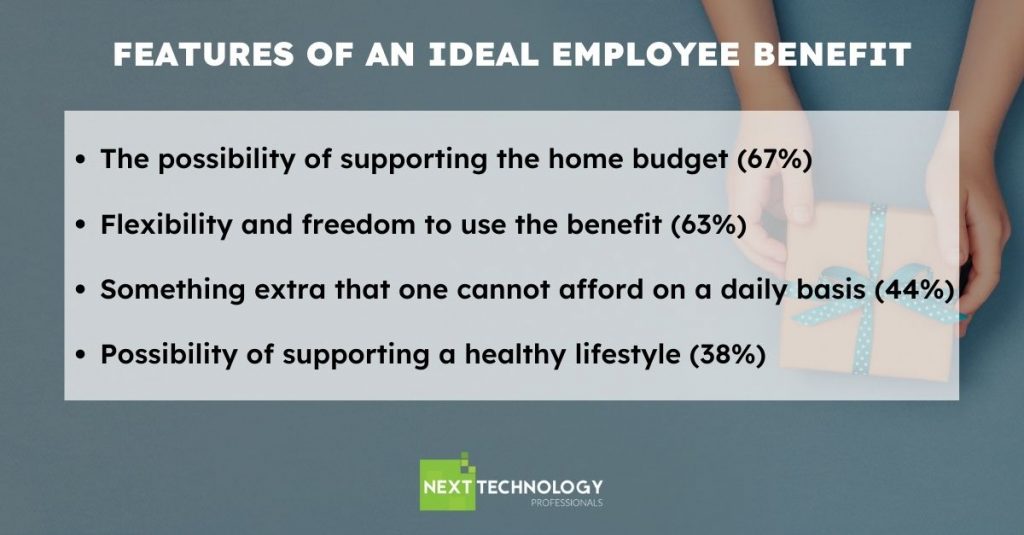 FEATURES OF AN IDEAL EMPLOYEE BENEFIT

• The possibility of supporting the home budget (67%)
• Flexibility and freedom to use the benefit (63%)
• Something extra that one cannot afford on a daily basis (44%)
• Possibility of supporting a healthy lifestyle (38%)

NEXT TECHNOLOGY PROFESSIONALS